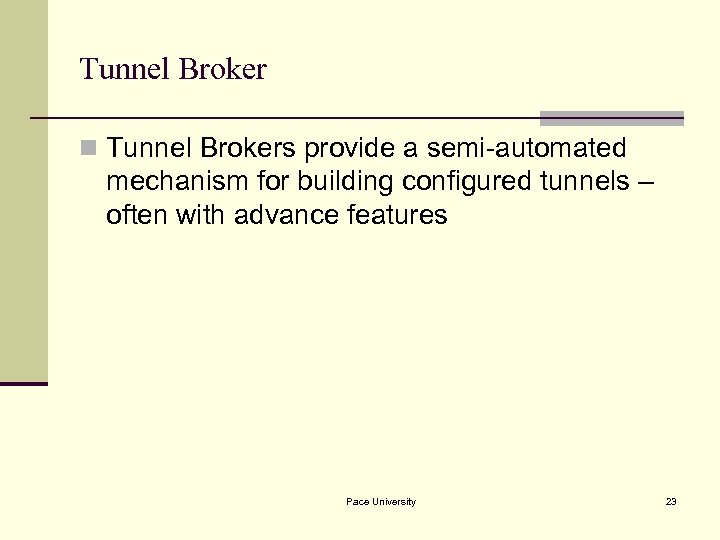 Tunnel Broker

Tunnel Brokers provide a semi-automated mechanism for building configured tunnels – often with advance features

Pace University

23